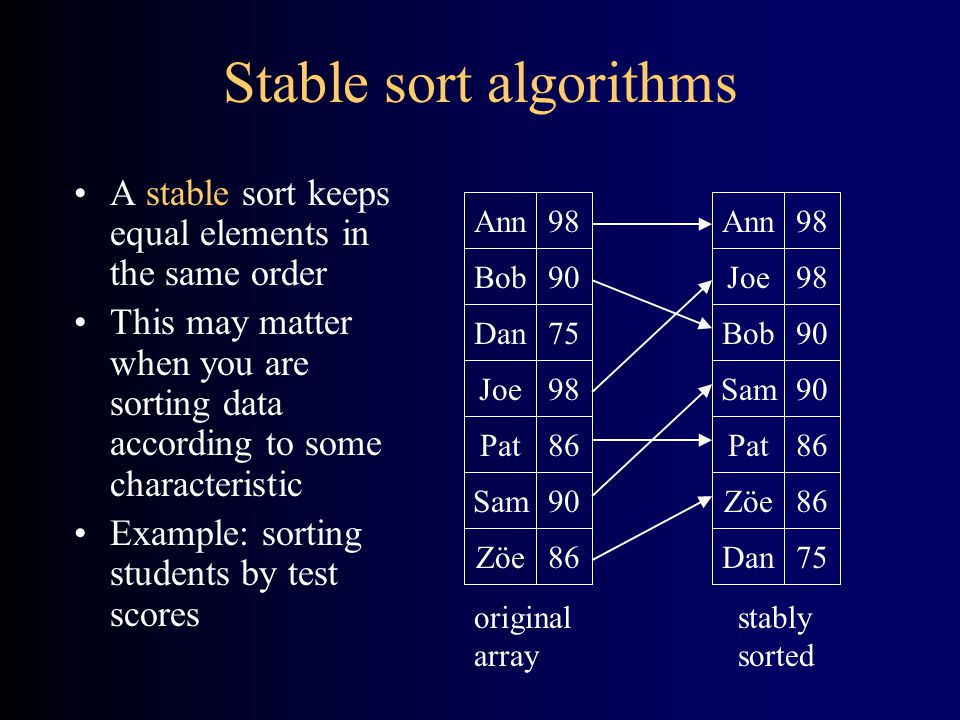 Stable sort algorithms

• A stable sort keeps equal elements in the same order
• This may matter when you are sorting data according to some characteristic
• Example: sorting students by test scores

| Ann | 98 |
|---|---|
| Bob | 90 |
| Dan | 75 |
| Joe | 98 |
| Pat | 86 |
| Sam | 90 |
| Zöe | 86 |

original array

| Ann | 98 |
|---|---|
| Joe | 98 |
| Bob | 90 |
| Sam | 90 |
| Pat | 86 |
| Zöe | 86 |
| Dan | 75 |

stably sorted